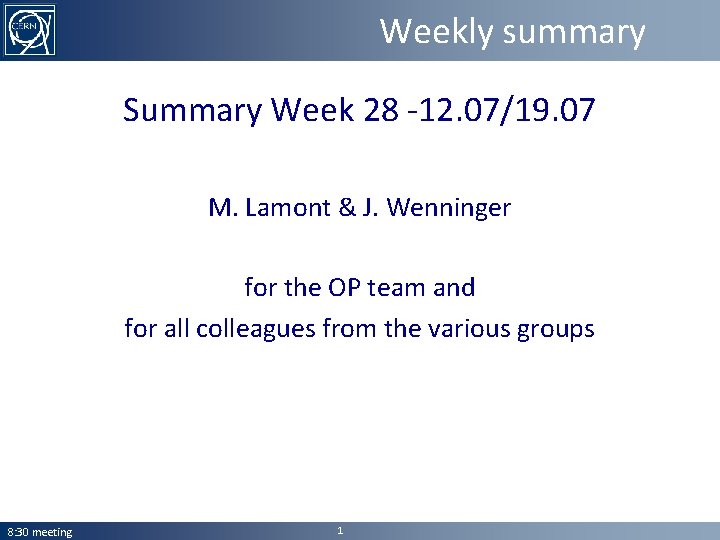 CERN

Weekly summary

Summary Week 28 -12.07/19.07

M. Lamont & J. Wenninger

for the OP team and
for all colleagues from the various groups

8:30 meeting

1